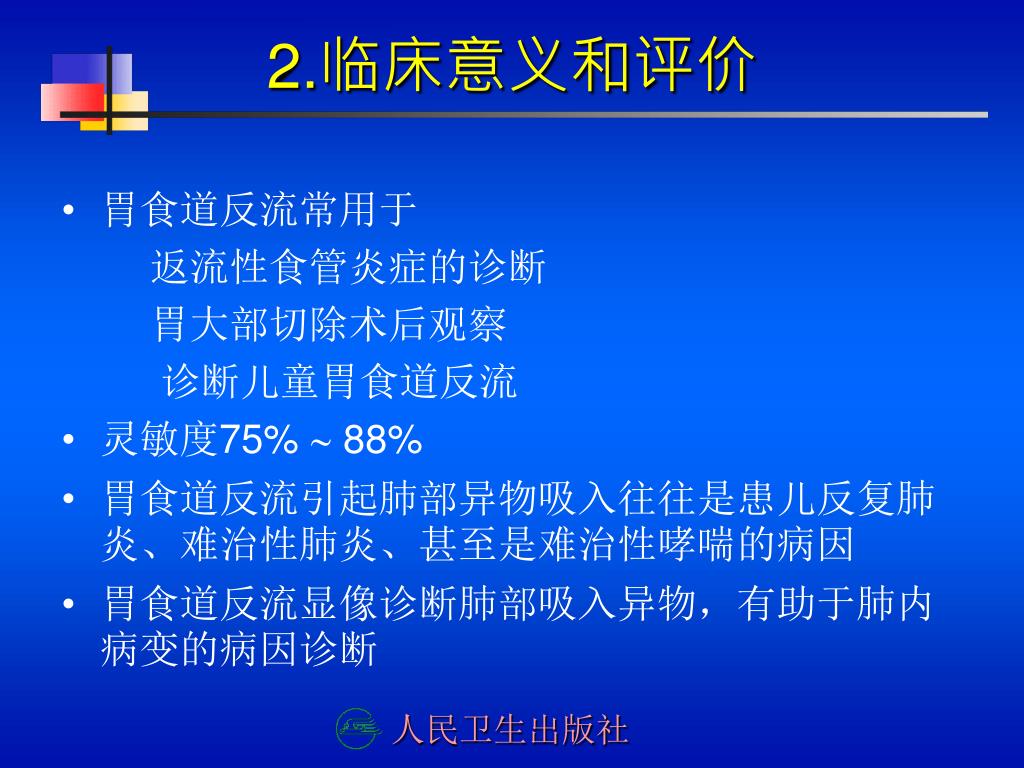 2.临床意义和评价

• 胃食道反流常用于

返流性食管炎症的诊断

胃大部切除术后观察

诊断儿童胃食道反流

• 灵敏度75%～88%

• 胃食道反流引起肺部异物吸入往往是患儿反复肺炎、难治性肺炎、甚至是难治性哮喘的病因

• 胃食道反流显像诊断肺部吸入异物，有助于肺内病变的病因诊断

人民卫生出版社